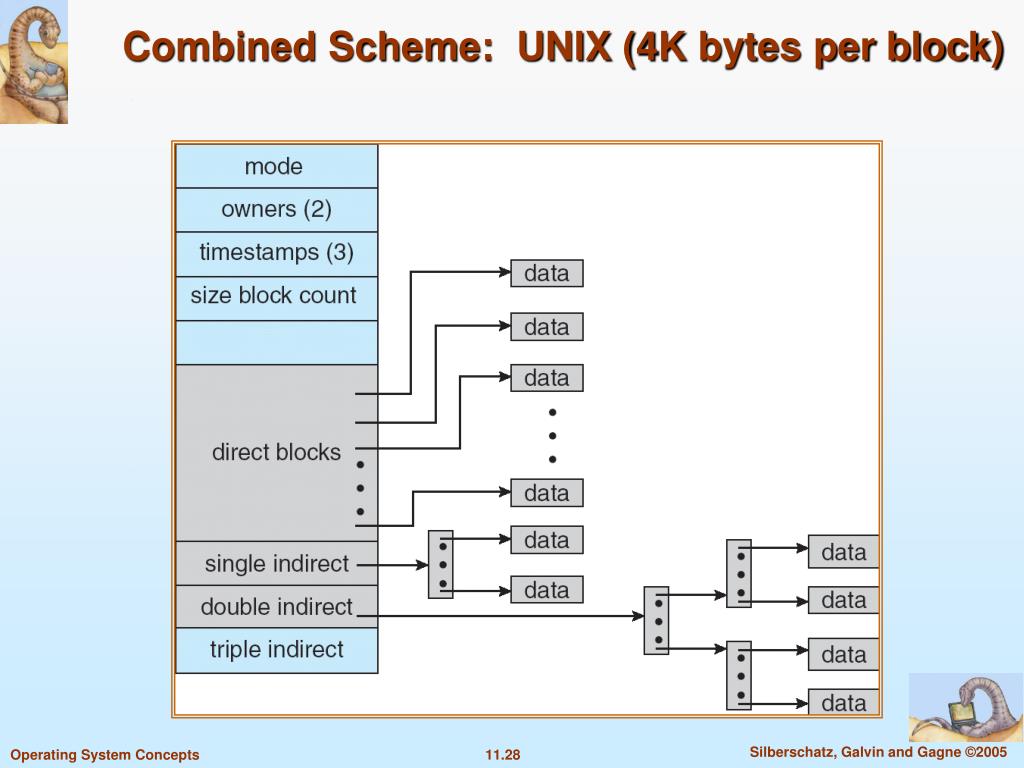 Combined Scheme: UNIX (4K bytes per block)

mode
owners (2)
timestamps (3)
size block count
direct blocks
single indirect
double indirect
triple indirect

data
data
data
data
data
data
data
data
data
data

Operating System Concepts
11.28
Silberschatz, Galvin and Gagne ©2005